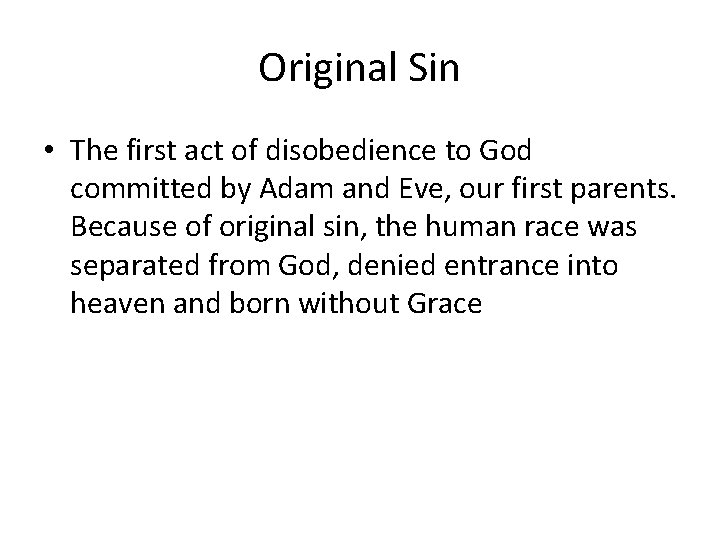 Original Sin

• The first act of disobedience to God committed by Adam and Eve, our first parents. Because of original sin, the human race was separated from God, denied entrance into heaven and born without Grace